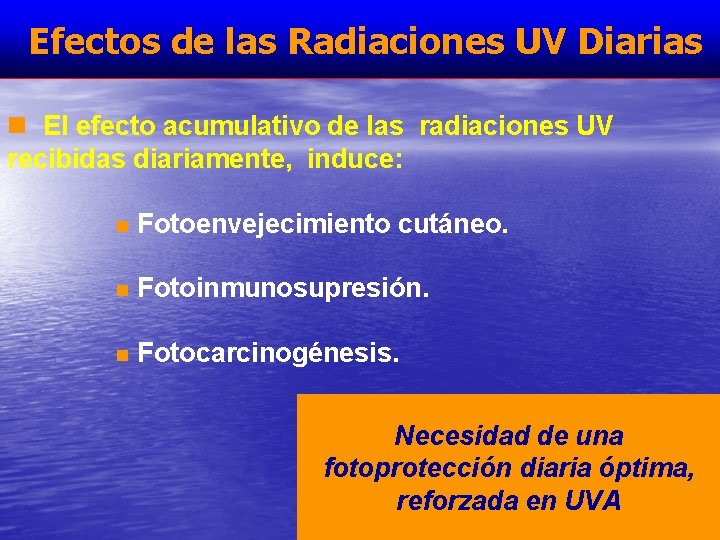 Efectos de las Radiaciones UV Diarias

El efecto acumulativo de las radiaciones UV recibidas diariamente, induce:

Fotoenvejecimiento cutáneo.

Fotoinmunosupresión.

Fotocarcinogénesis.

Necesidad de una fotoprotección diaria óptima, reforzada en UVA